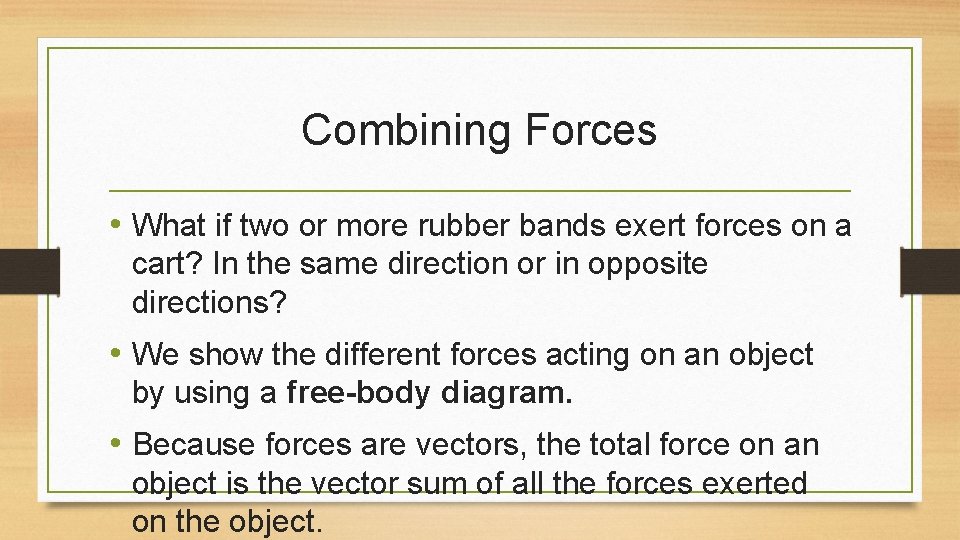 Combining Forces

• What if two or more rubber bands exert forces on a cart? In the same direction or in opposite directions?

• We show the different forces acting on an object by using a free-body diagram.

• Because forces are vectors, the total force on an object is the vector sum of all the forces exerted on the object.